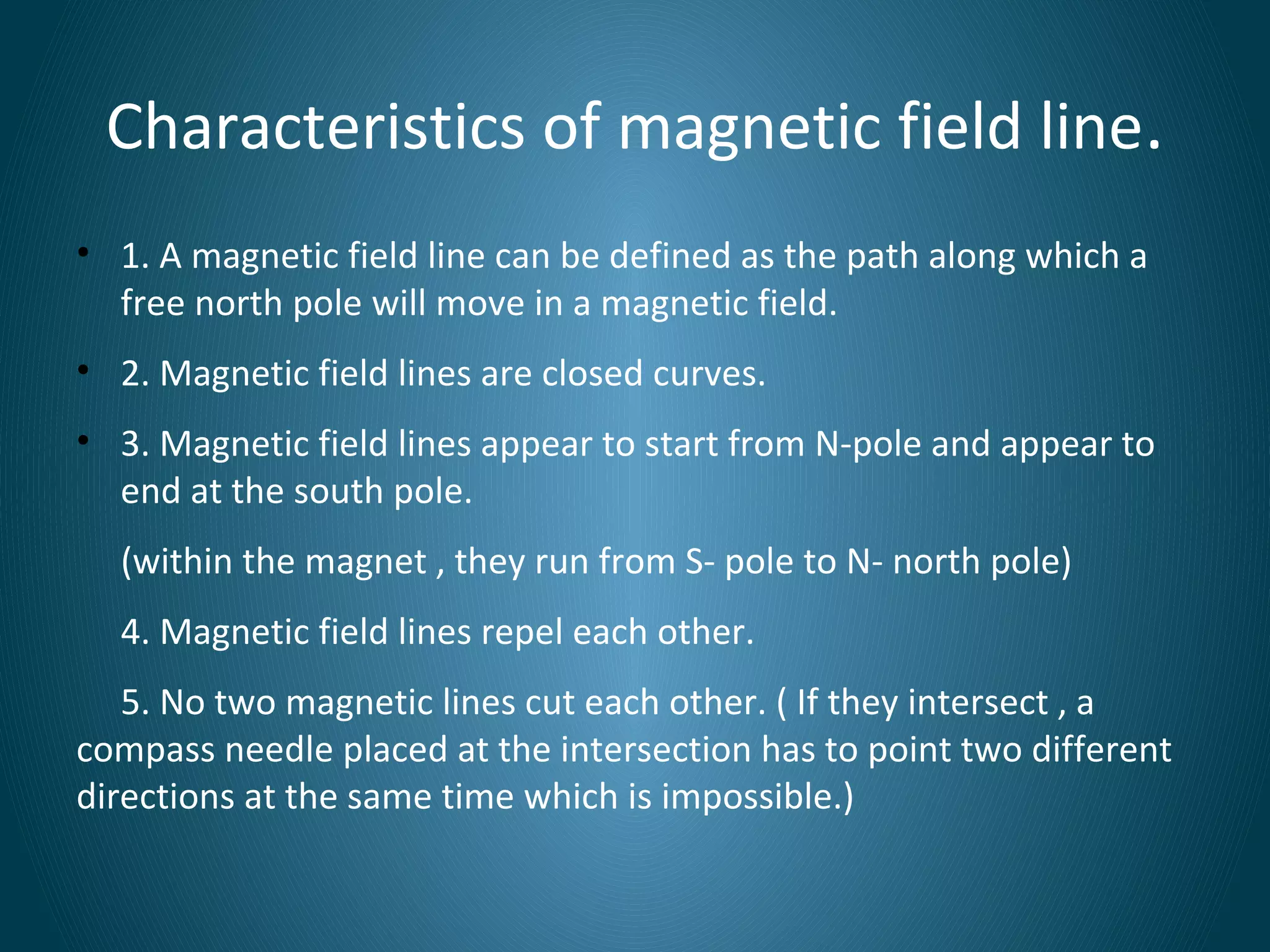 Characteristics of magnetic field line.

• 1. A magnetic field line can be defined as the path along which a free north pole will move in a magnetic field.

• 2. Magnetic field lines are closed curves.

• 3. Magnetic field lines appear to start from N-pole and appear to end at the south pole.

(within the magnet , they run from S- pole to N- north pole)

4. Magnetic field lines repel each other.

5. No two magnetic lines cut each other. ( If they intersect , a compass needle placed at the intersection has to point two different directions at the same time which is impossible.)